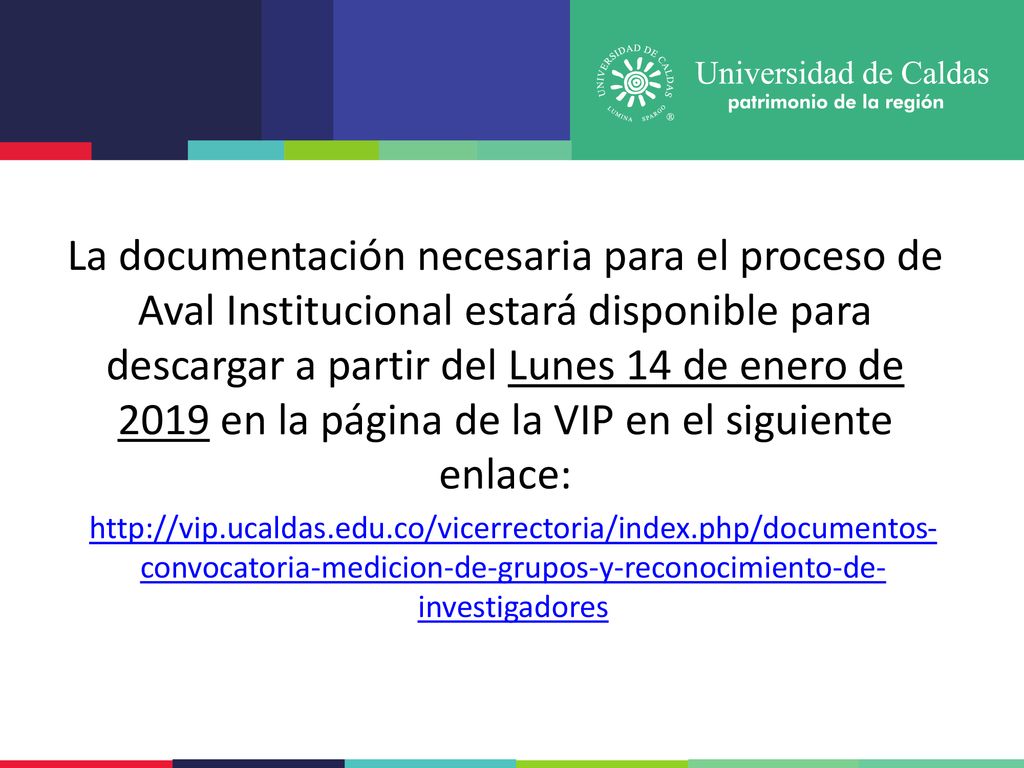 UNIVERSIDAD DE CALDAS
LUMINA SPARGO ®

Universidad de Caldas
patrimonio de la región

La documentación necesaria para el proceso de Aval Institucional estará disponible para descargar a partir del Lunes 14 de enero de 2019 en la página de la VIP en el siguiente enlace:

http://vip.ucaldas.edu.co/vicerrectoria/index.php/documentos-convocatoria-medicion-de-grupos-y-reconocimiento-de-investigadores